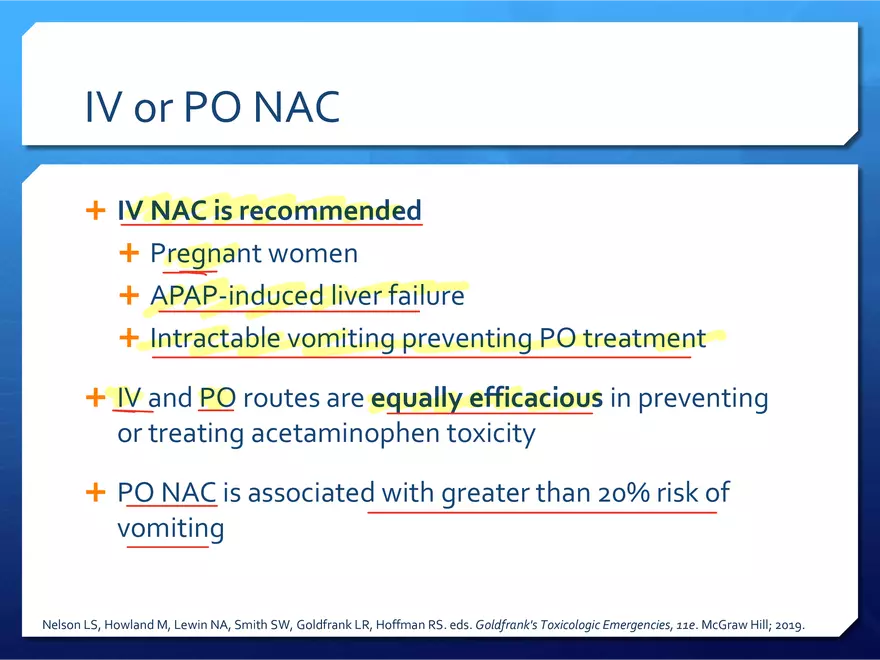 IV or PO NAC

+ IV NAC is recommended
 + Pregnant women
 + APAP-induced liver failure
 + Intractable vomiting preventing PO treatment

+ IV and PO routes are equally efficacious in preventing or treating acetaminophen toxicity

+ PO NAC is associated with greater than 20% risk of vomiting

Nelson LS, Howland M, Lewin NA, Smith SW, Goldfrank LR, Hoffman RS. eds. Goldfrank's Toxicologic Emergencies, 11e. McGraw Hill; 2019.